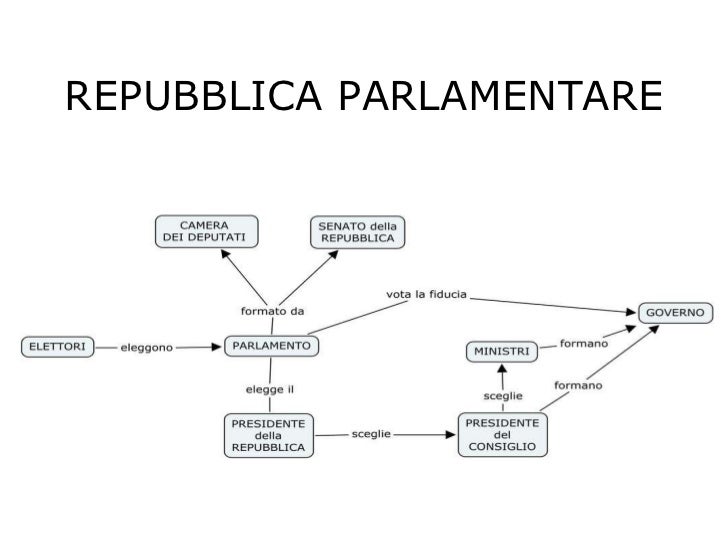 REPUBBLICA PARLAMENTARE

CAMERA DEI DEPUTATI

SENATO della REPUBBLICA

formato da

vota la fiducia

GOVERNO

ELETTORI

eleggono

PARLAMENTO

MINISTRI

formano

elegge il

sceglie

formano

PRESIDENTE della REPUBBLICA

sceglie

PRESIDENTE del CONSIGLIO